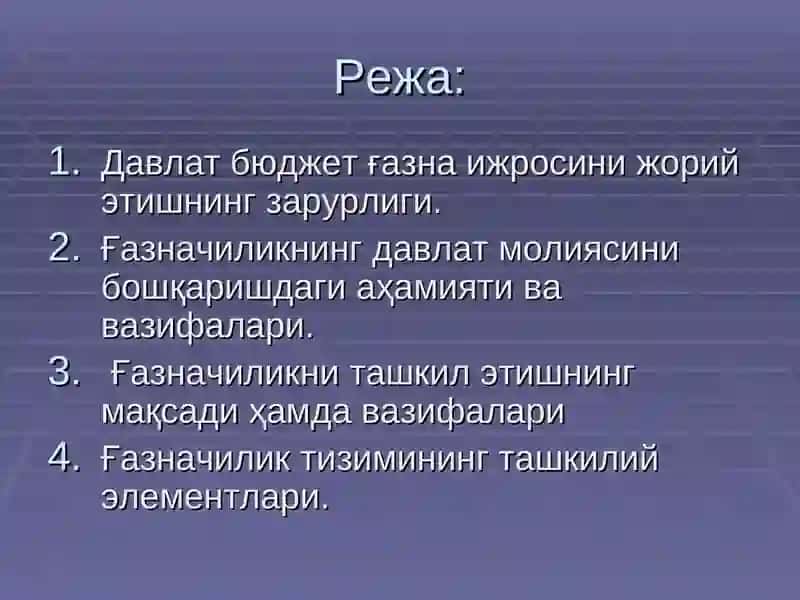 Режа:

1. Давлат бюджет ғазна ижросини жорий этишнинг зарурлиги.
2. Ғазначиликнинг давлат молиясини бошқаришдаги аҳамияти ва вазифалари.
3. Ғазначиликни ташкил этишнинг мақсади ҳамда вазифалари
4. Ғазначилик тизимининг ташкилий элементлари.